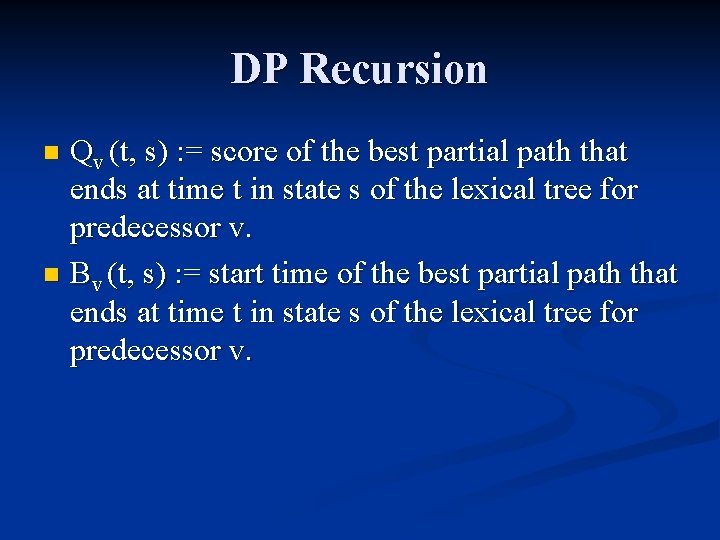 DP Recursion

- $Q_v(t, s)$ := score of the best partial path that ends at time t in state s of the lexical tree for predecessor v.
- $B_v(t, s)$ := start time of the best partial path that ends at time t in state s of the lexical tree for predecessor v.